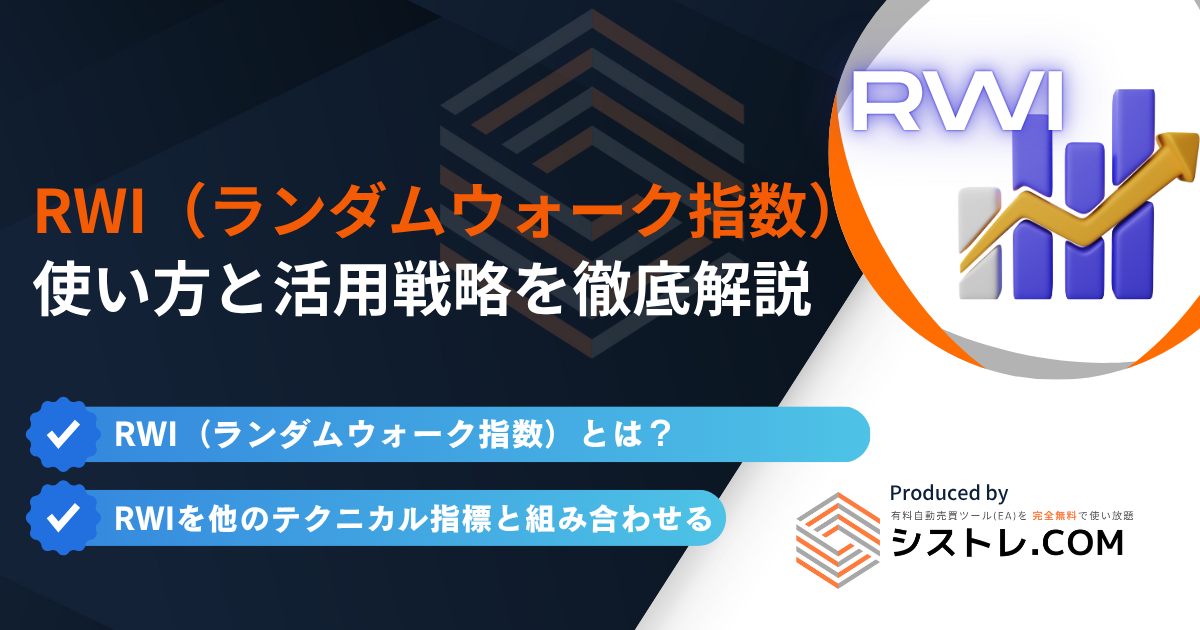 RWI

RWI（ランダムウォーク指数）
使い方と活用戦略を徹底解説

RWI（ランダムウォーク指数）とは？

RWIを他のテクニカル指標と組み合わせる

Produced by
有料自動売買ツール(EA)を 完全無料で使い放題
シストレ.COM